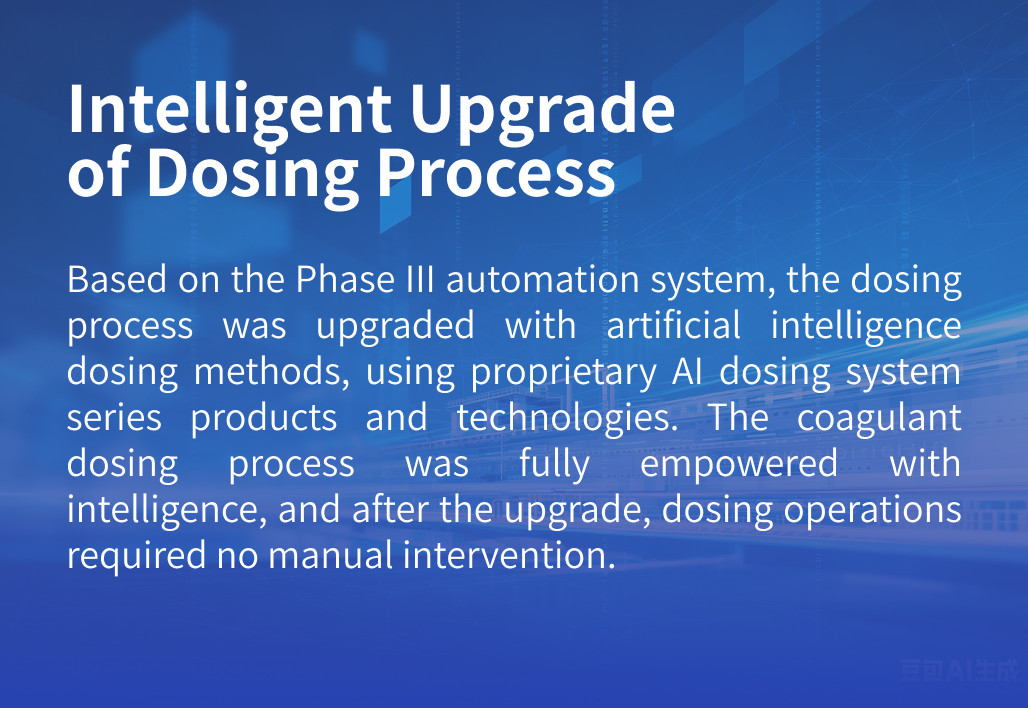 Intelligent Upgrade of Dosing Process

Based on the Phase III automation system, the dosing process was upgraded with artificial intelligence dosing methods, using proprietary AI dosing system series products and technologies. The coagulant dosing process was fully empowered with intelligence, and after the upgrade, dosing operations required no manual intervention.

豆包AI生成